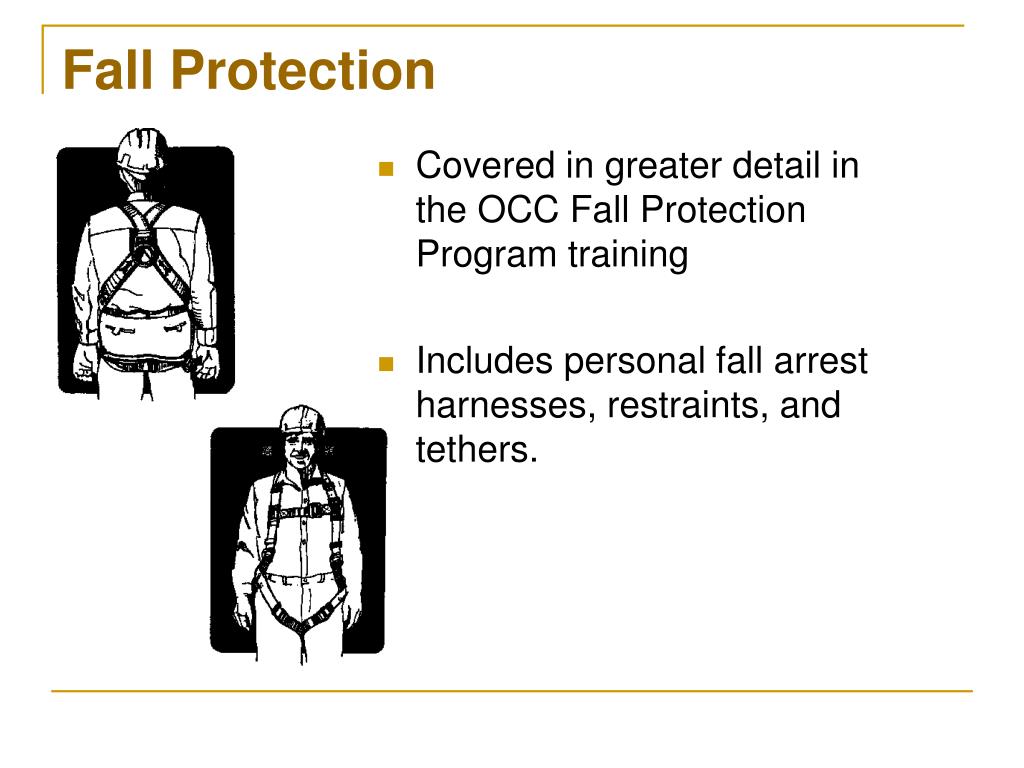 Fall Protection

Covered in greater detail in the OCC Fall Protection Program training

Includes personal fall arrest harnesses, restraints, and tethers.